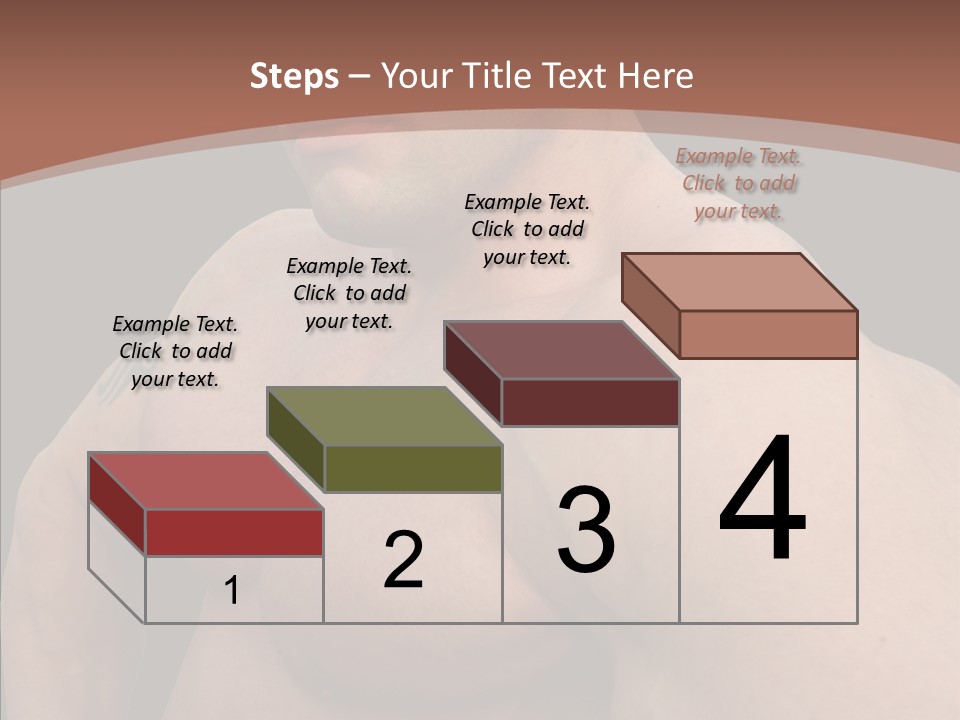 Steps – Your Title Text Here

Example Text. Click to add your text.

Example Text. Click to add your text.

Example Text. Click to add your text.

Example Text. Click to add your text.

1

2

3

4